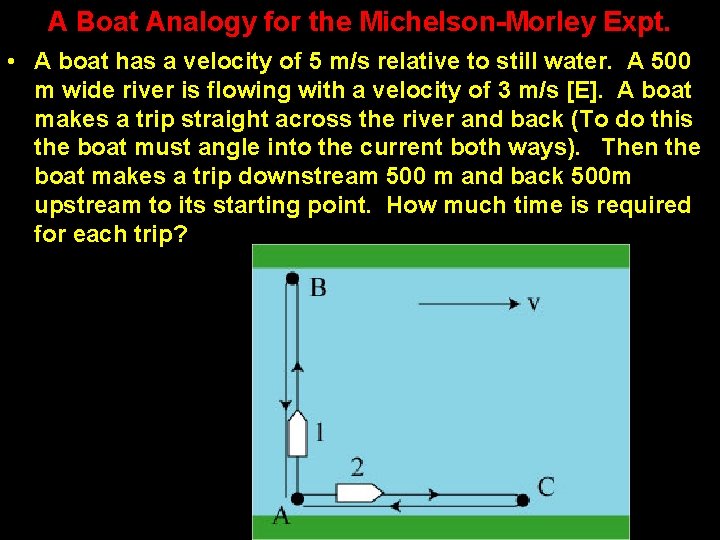 A Boat Analogy for the Michelson-Morley Expt.

• A boat has a velocity of 5 m/s relative to still water. A 500 m wide river is flowing with a velocity of 3 m/s [E]. A boat makes a trip straight across the river and back (To do this the boat must angle into the current both ways). Then the boat makes a trip downstream 500 m and back 500m upstream to its starting point. How much time is required for each trip?

B
v
1
2
C
A